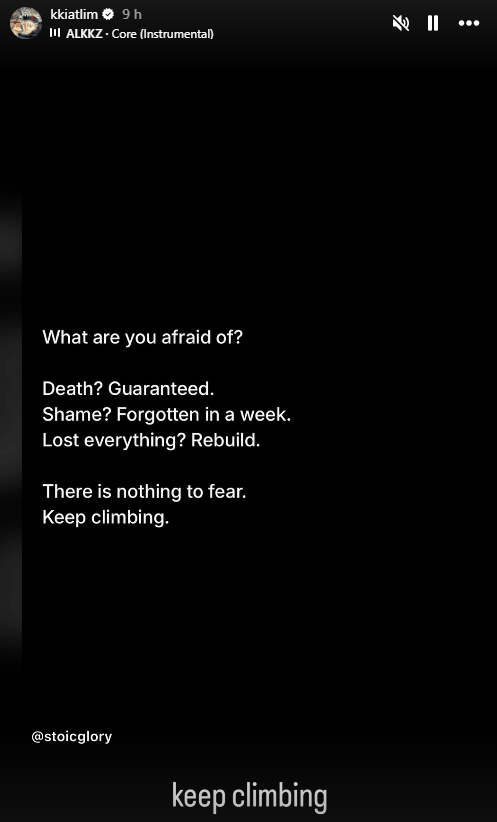 kkiatlim 9 h
ALKKZ · Core (Instrumental)

What are you afraid of?

Death? Guaranteed.
Shame? Forgotten in a week.
Lost everything? Rebuild.

There is nothing to fear.
Keep climbing.

@stoicglory

keep climbing